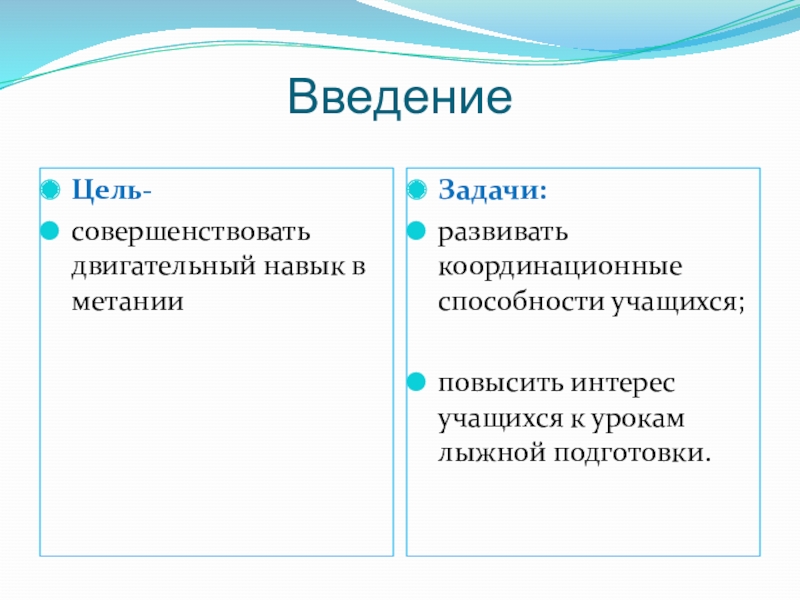 Введение

Цель-

совершенствовать двигательный навык в метании

Задачи:

развивать координационные способности учащихся;

повысить интерес учащихся к урокам лыжной подготовки.